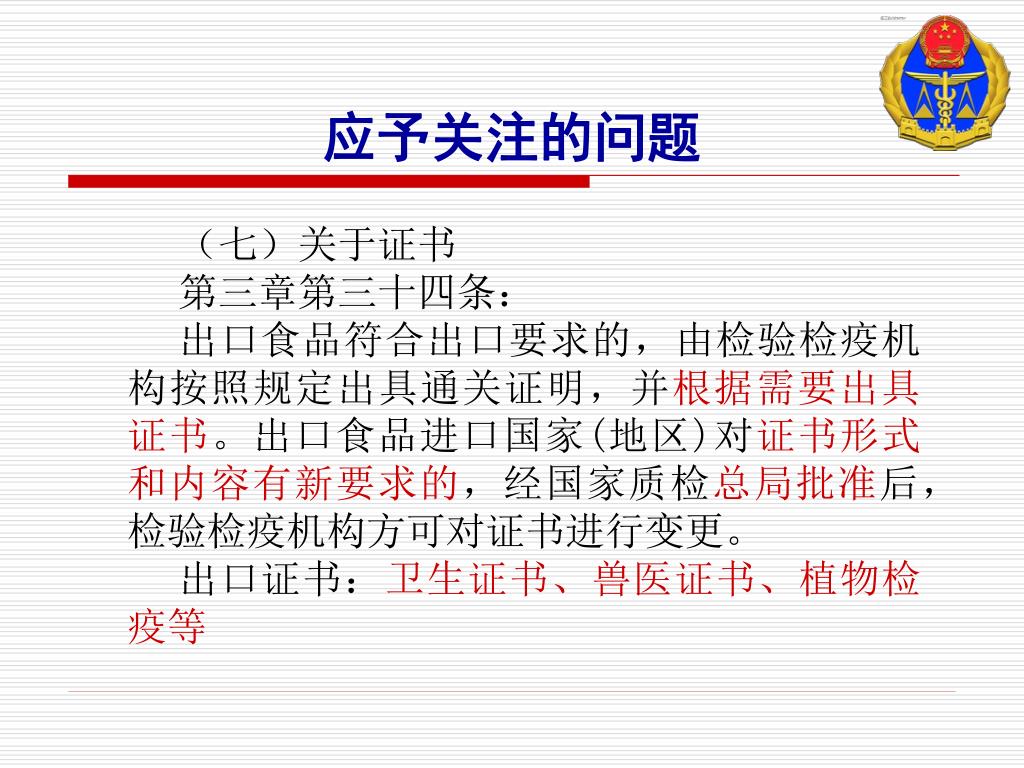 应予关注的问题

（七）关于证书

第三章第三十四条：

出口食品符合出口要求的，由检验检疫机构按照规定出具通关证明，并根据需要出具证书。出口食品进口国家(地区)对证书形式和内容有新要求的，经国家质检总局批准后，检验检疫机构方可对证书进行变更。

出口证书：卫生证书、兽医证书、植物检疫等